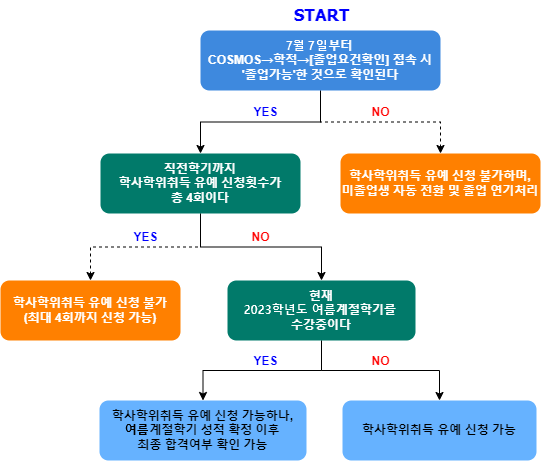 START

7월 7일부터
COSMOS→학적→[졸업요건확인] 접속 시
'졸업가능'한 것으로 확인된다

YES

NO

직전학기까지
학사학위취득 유예 신청횟수가
총 4회이다

학사학위취득 유예 신청 불가하며,
미졸업생 자동 전환 및 졸업 연기처리

YES

NO

학사학위취득 유예 신청 불가
(최대 4회까지 신청 가능)

현재
2023학년도 여름계절학기를
수강중이다

YES

NO

학사학위취득 유예 신청 가능하나,
여름계절학기 성적 확정 이후
최종 합격여부 확인 가능

학사학위취득 유예 신청 가능